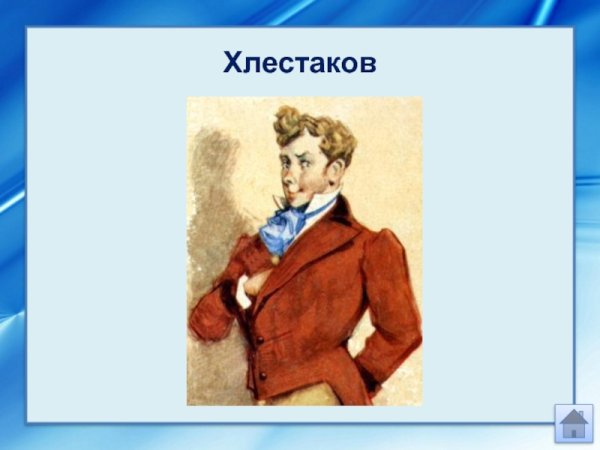 Хлестаков